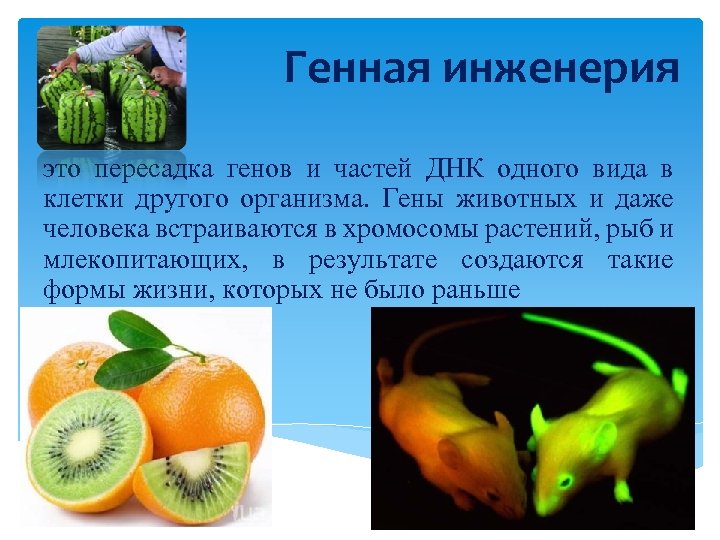 Генная инженерия

это пересадка генов и частей ДНК одного вида в клетки другого организма. Гены животных и даже человека встраиваются в хромосомы растений, рыб и млекопитающих, в результате создаются такие формы жизни, которых не было раньше